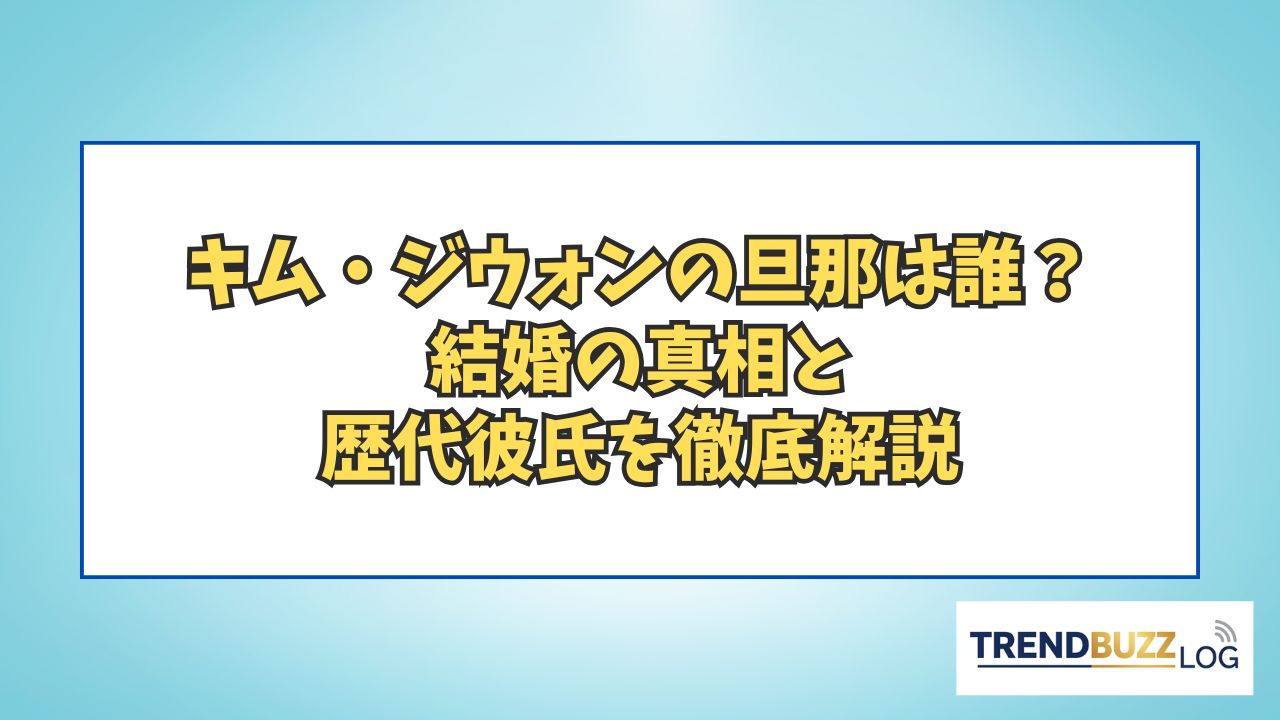 キム・ジウォンの旦那は誰？
結婚の真相と
歴代彼氏を徹底解説

TRENDBUZZ LOG